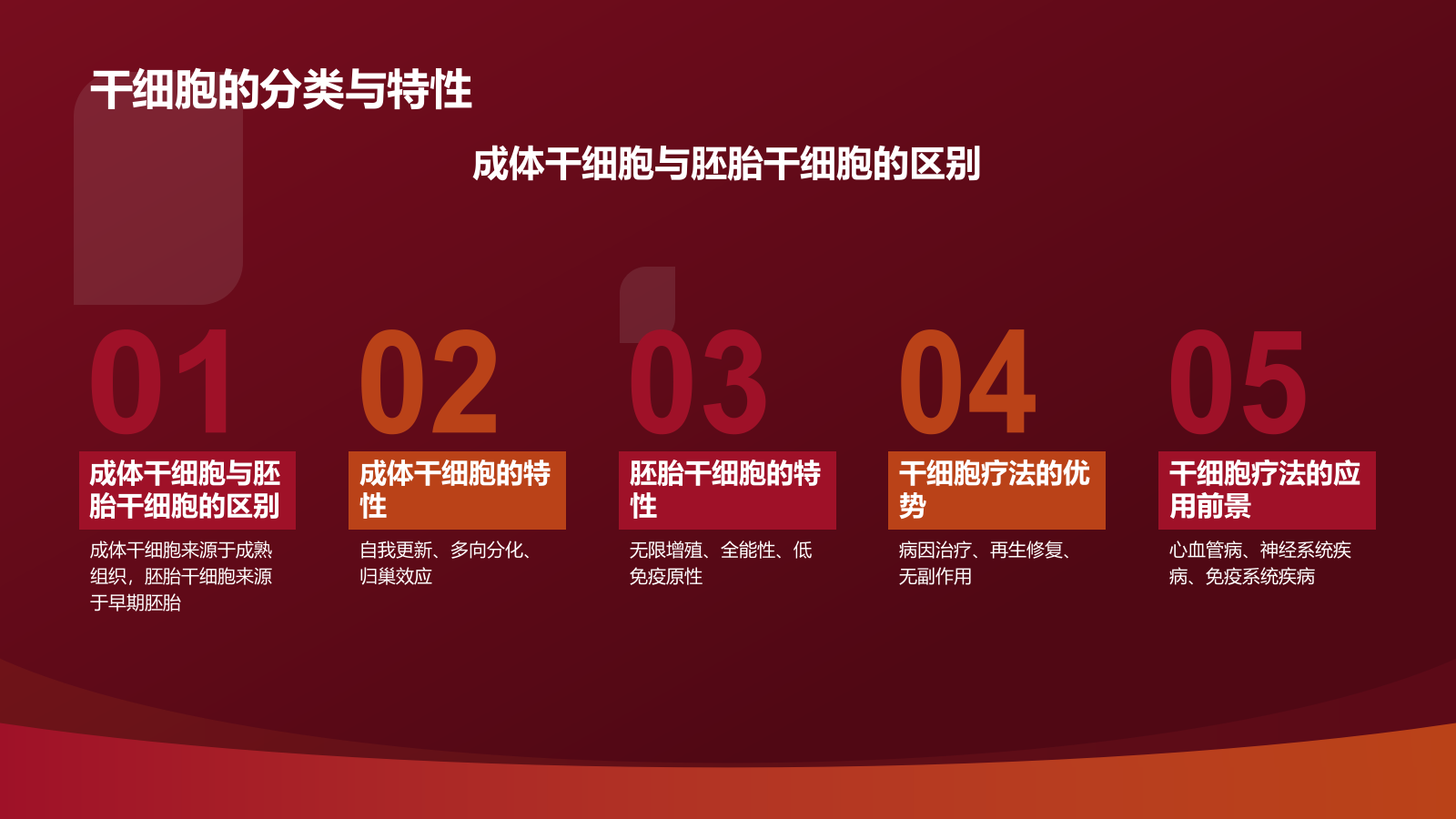 干细胞的分类与特性

成体干细胞与胚胎干细胞的区别

01

成体干细胞与胚胎干细胞的区别

成体干细胞来源于成熟组织，胚胎干细胞来源于早期胚胎

02

成体干细胞的特性

自我更新、多向分化、归巢效应

03

胚胎干细胞的特性

无限增殖、全能性、低免疫原性

04

干细胞疗法的优势

病因治疗、再生修复、无副作用

05

干细胞疗法的应用前景

心血管病、神经系统疾病、免疫系统疾病